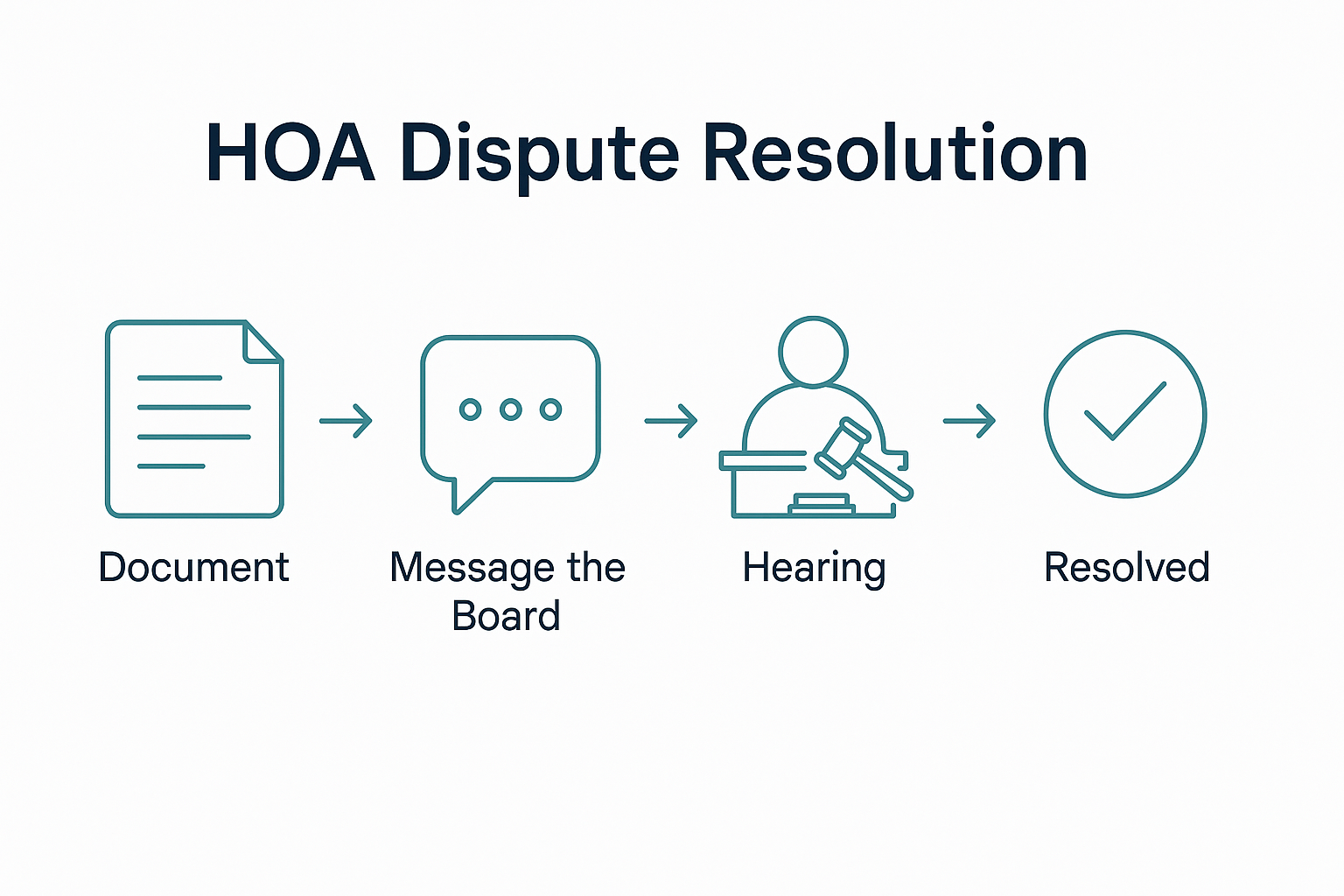 HOA Dispute Resolution

Document

Message the Board

Hearing

Resolved